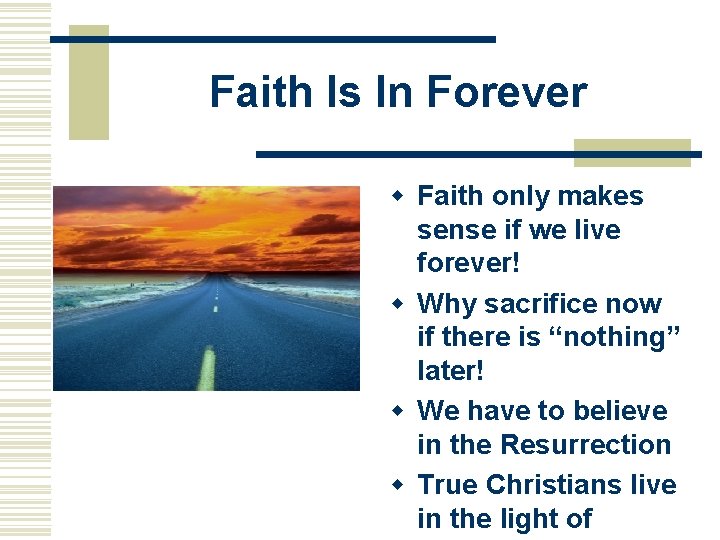 Faith Is In Forever

- Faith only makes sense if we live forever!
- Why sacrifice now if there is “nothing” later!
- We have to believe in the Resurrection
- True Christians live in the light of